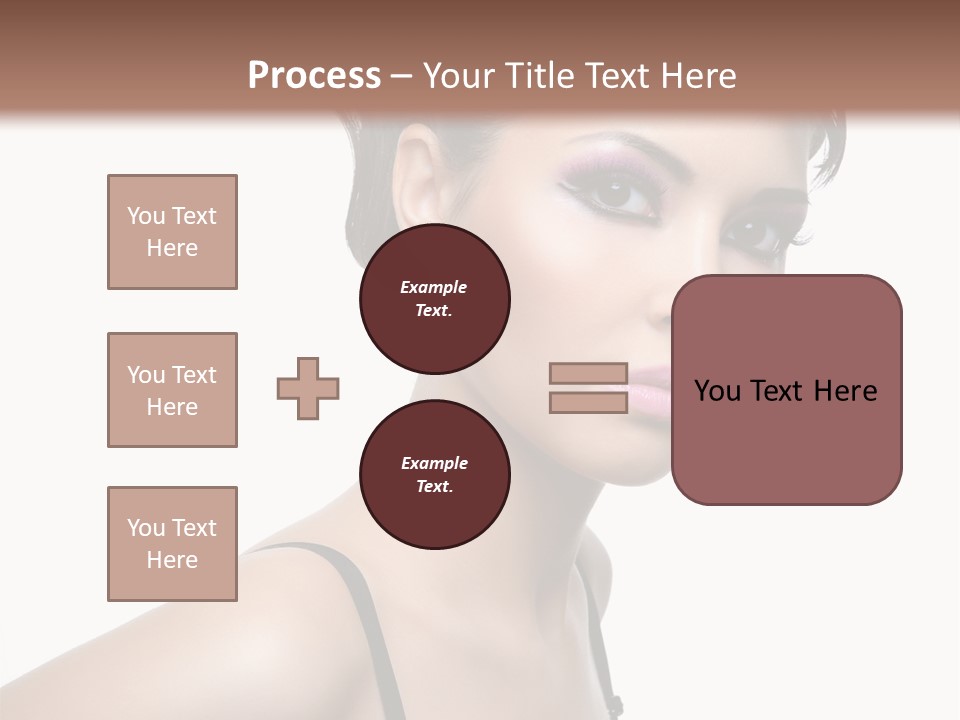 Process – Your Title Text Here

You Text Here

You Text Here

You Text Here

Example Text.

Example Text.

You Text Here